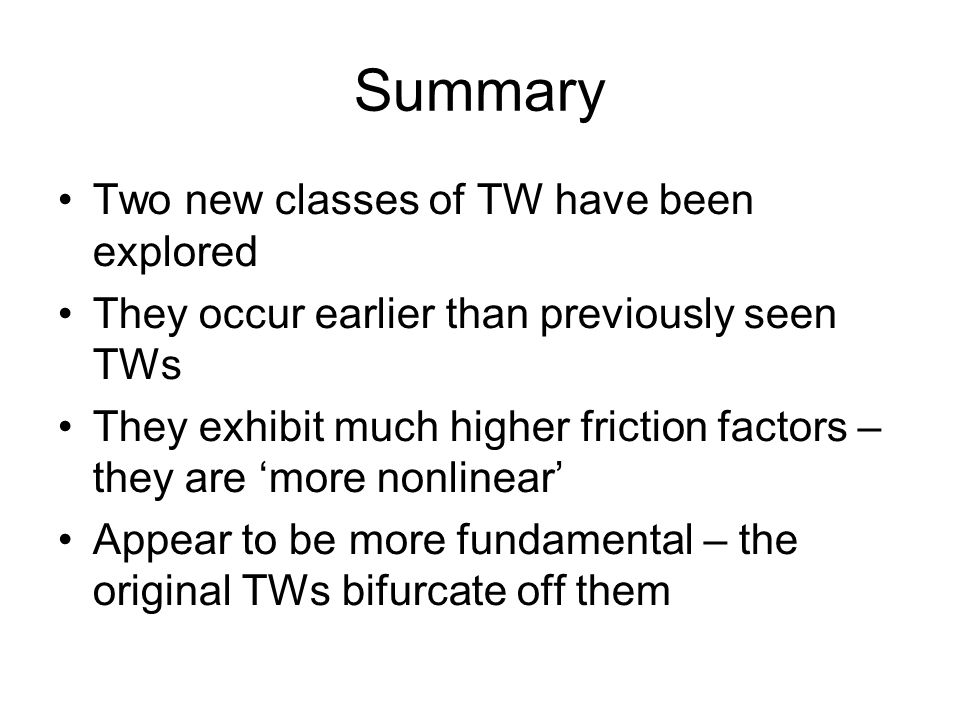 Summary

• Two new classes of TW have been explored
• They occur earlier than previously seen TWs
• They exhibit much higher friction factors – they are ‘more nonlinear’
• Appear to be more fundamental – the original TWs bifurcate off them